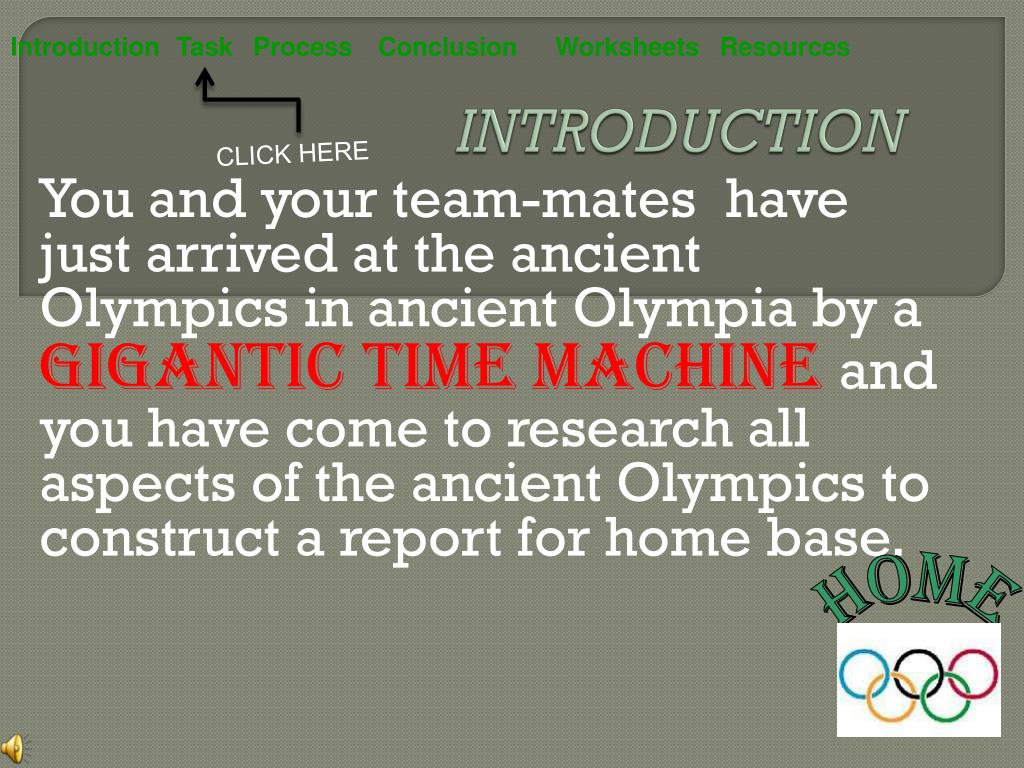 Introduction Task Process Conclusion Worksheets Resources

CLICK HERE

INTRODUCTION

You and your team-mates have just arrived at the ancient Olympics in ancient Olympia by a GIGANTIC TIME MACHINE and you have come to research all aspects of the ancient Olympics to construct a report for home base.

HOME